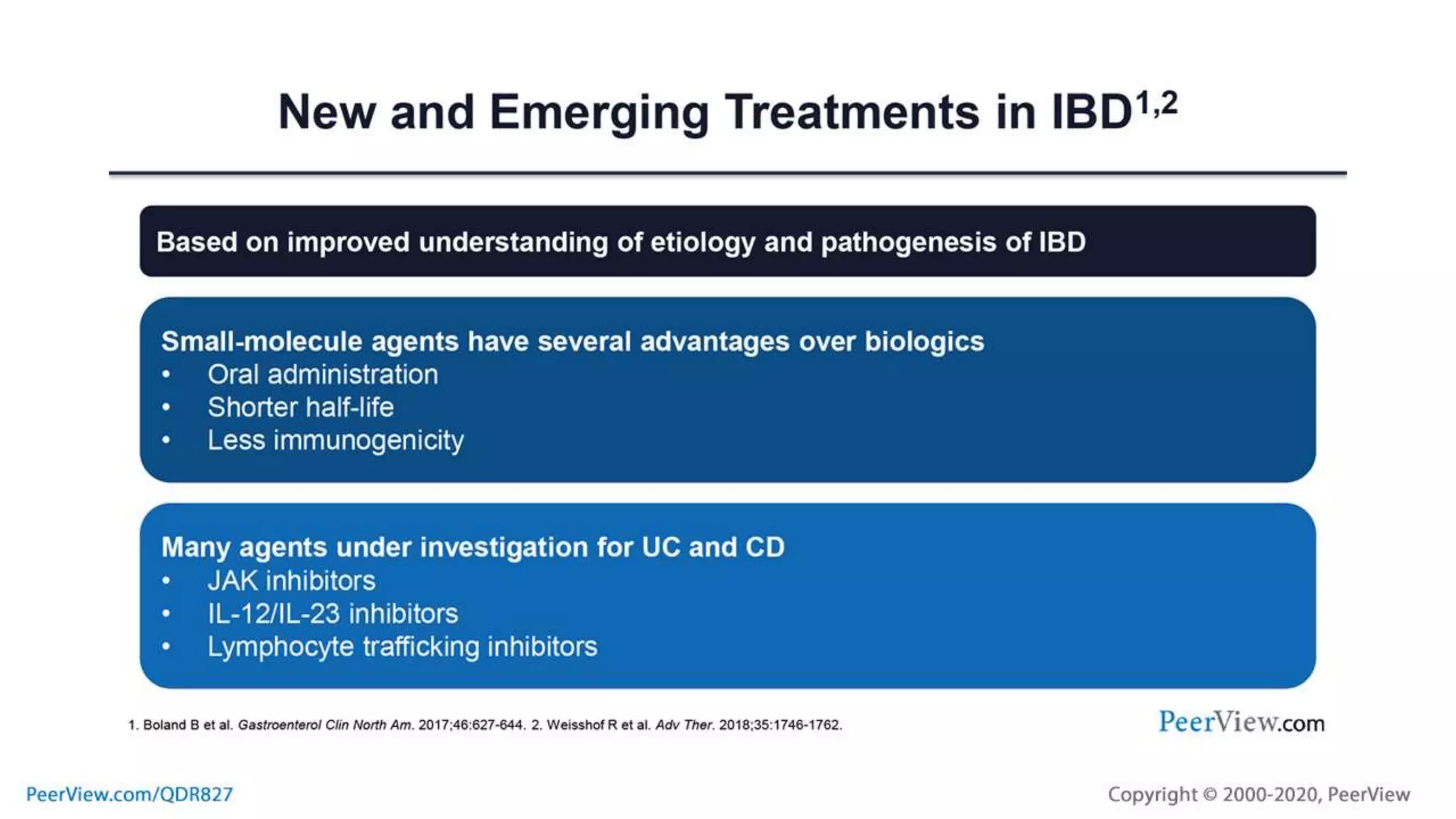 New and Emerging Treatments in IBD$^{1,2}$

Based on improved understanding of etiology and pathogenesis of IBD

Small-molecule agents have several advantages over biologics
• Oral administration
• Shorter half-life
• Less immunogenicity

Many agents under investigation for UC and CD
• JAK inhibitors
• IL-12/IL-23 inhibitors
• Lymphocyte trafficking inhibitors

1. Boland B et al. Gastroenterol Clin North Am. 2017;46:627-644. 2. Weisshof R et al. Adv Ther. 2018;35:1746-1762.

PeerView.com

PeerView.com/QDR827

Copyright © 2000-2020, PeerView